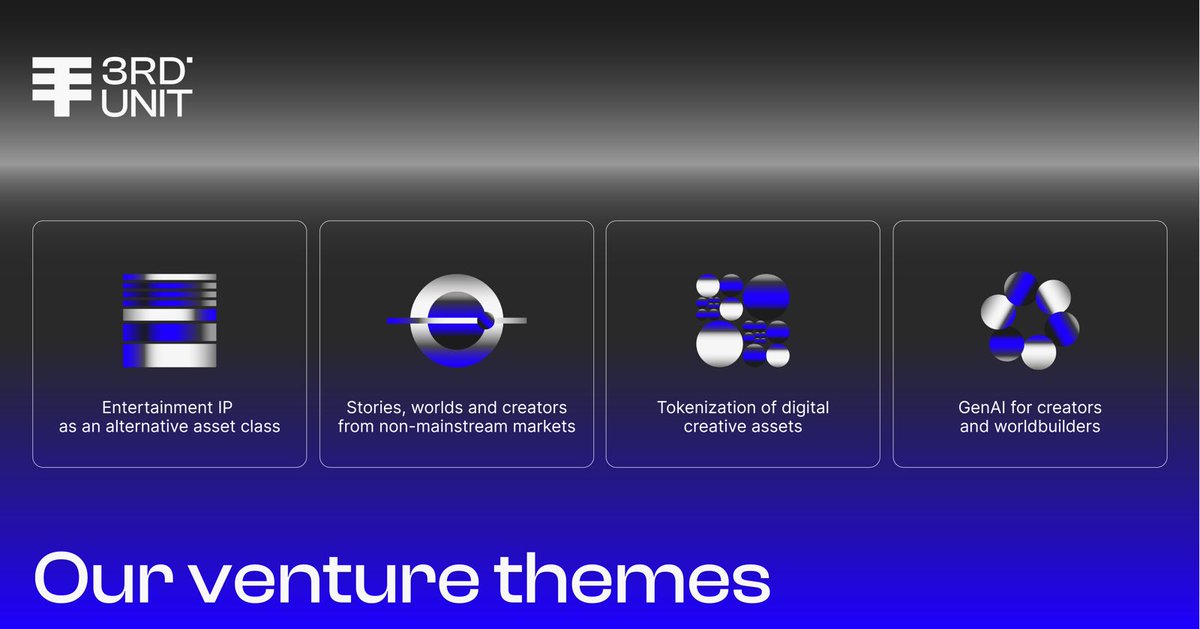 3RD UNIT

Entertainment IP as an alternative asset class

Stories, worlds and creators from non-mainstream markets

Tokenization of digital creative assets

GenAI for creators and worldbuilders

Our venture themes